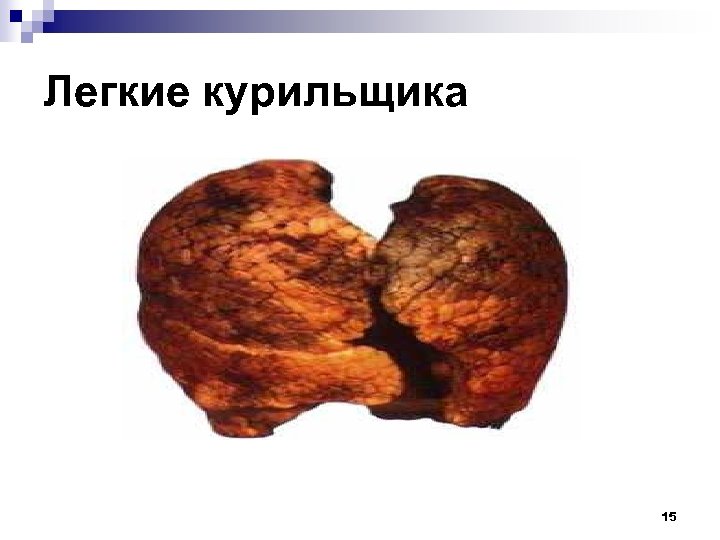 Легкие курильщика

15